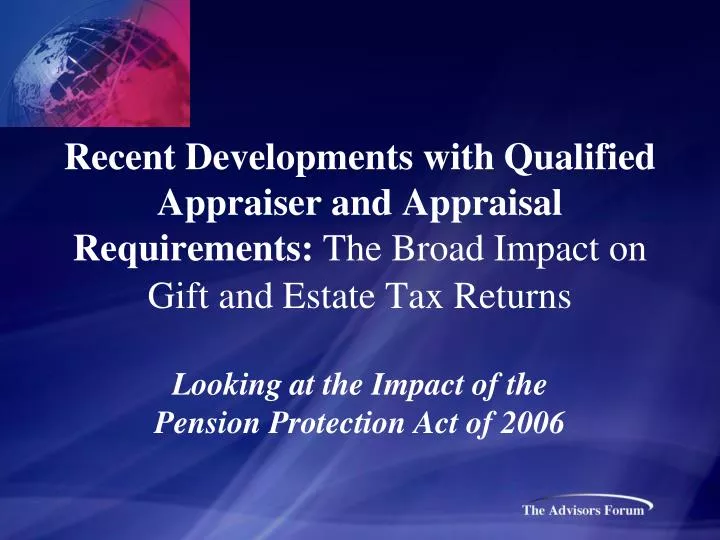 Recent Developments with Qualified Appraiser and Appraisal Requirements: The Broad Impact on Gift and Estate Tax Returns

Looking at the Impact of the Pension Protection Act of 2006

The Advisors Forum